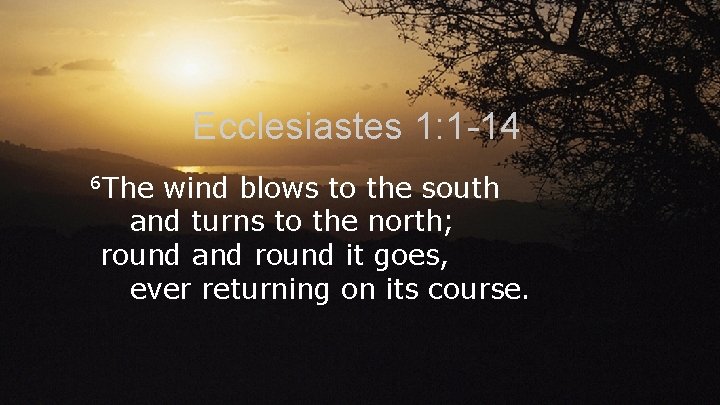 Ecclesiastes 1:1-14

$^6$The wind blows to the south
and turns to the north;
round and round it goes,
ever returning on its course.